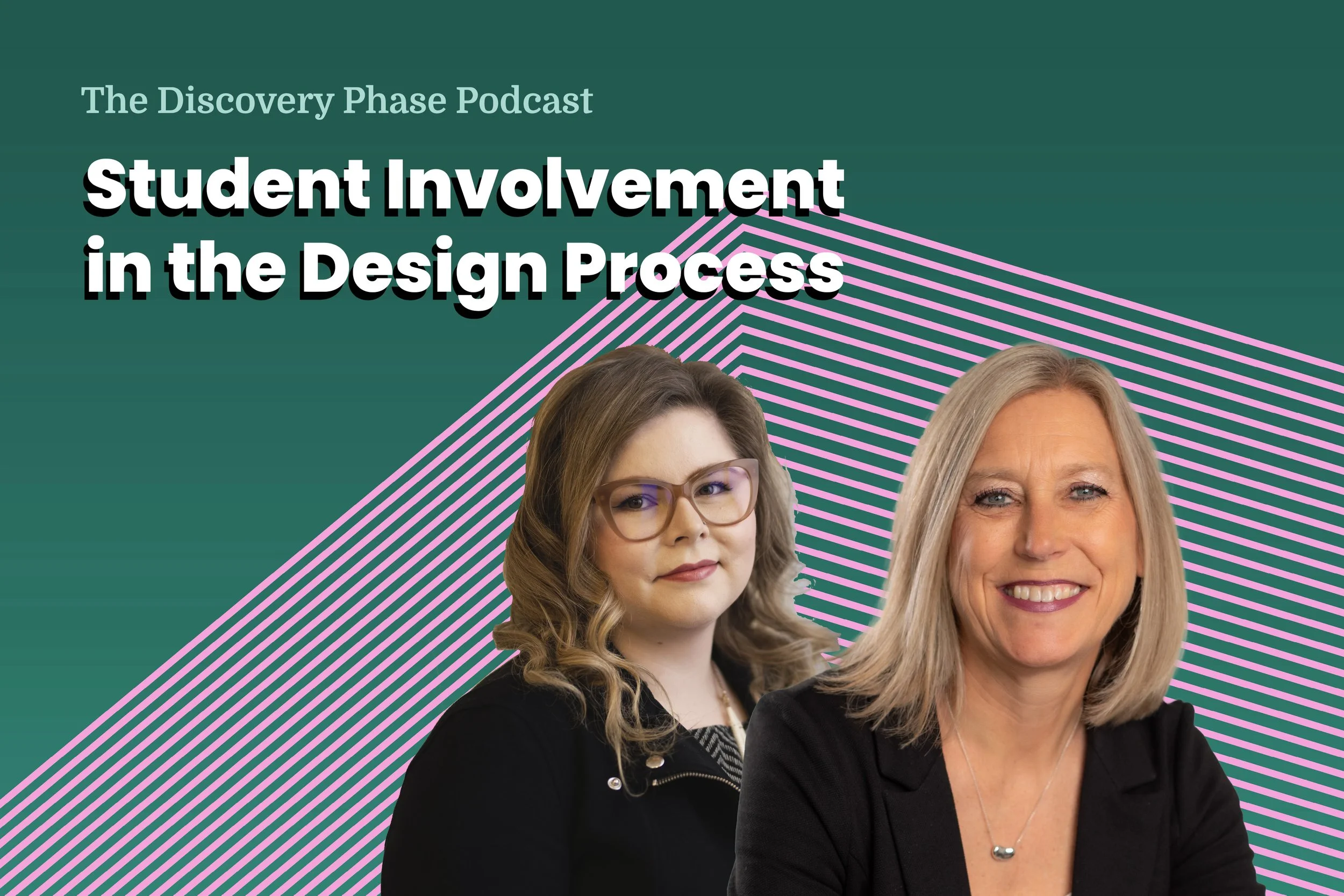 The Discovery Phase Podcast

Student Involvement in the Design Process